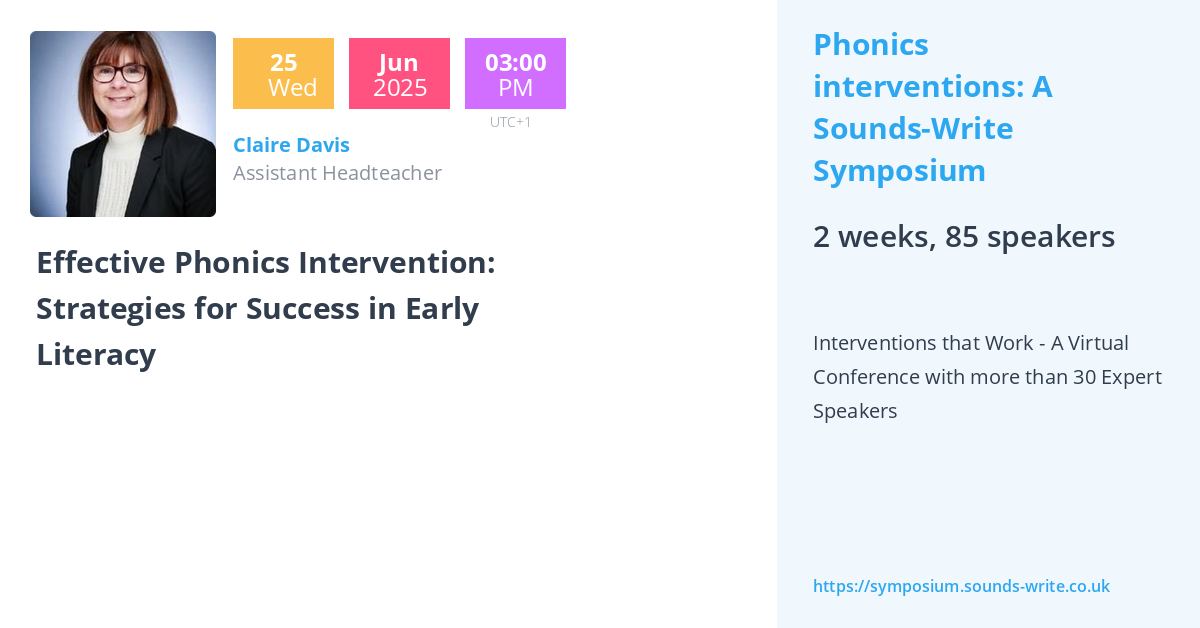 25
Wed

Jun
2025

03:00
PM
UTC+1

Claire Davis
Assistant Headteacher

Effective Phonics Intervention: Strategies for Success in Early Literacy

Phonics interventions: A Sounds-Write Symposium

2 weeks, 85 speakers

Interventions that Work - A Virtual Conference with more than 30 Expert Speakers

https://symposium.sounds-write.co.uk